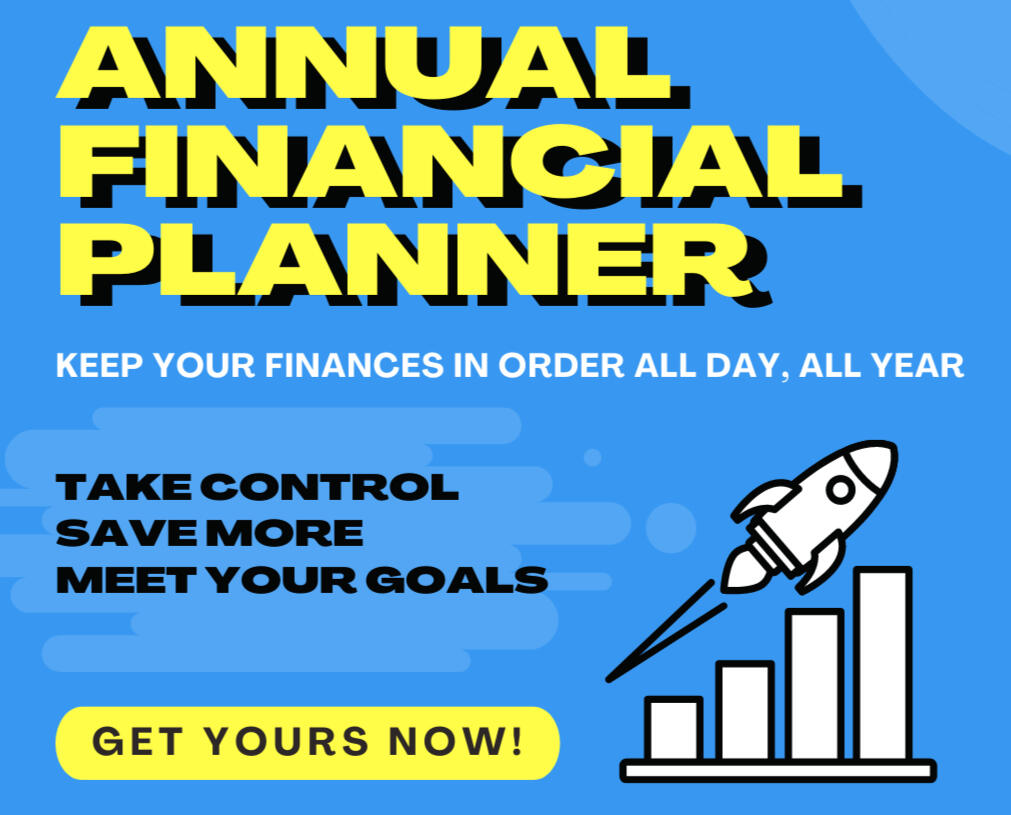 ANNUAL FINANCIAL PLANNER

KEEP YOUR FINANCES IN ORDER ALL DAY, ALL YEAR

TAKE CONTROL
SAVE MORE
MEET YOUR GOALS

GET YOURS NOW!